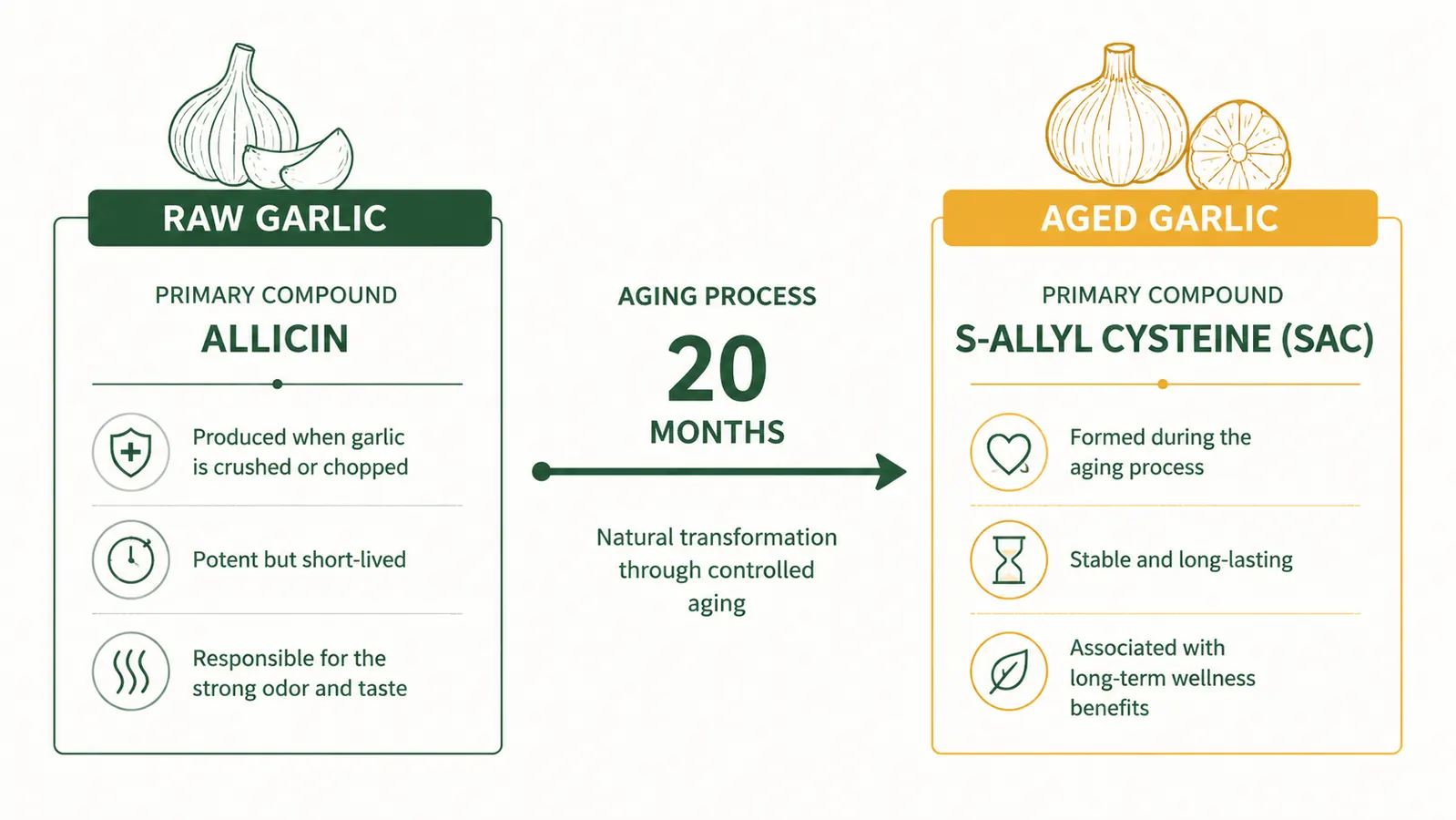 RAW GARLIC

PRIMARY COMPOUND
ALLICIN

Produced when garlic is crushed or chopped

Potent but short-lived

Responsible for the strong odor and taste

AGING PROCESS
20
MONTHS

Natural transformation through controlled aging

AGED GARLIC

PRIMARY COMPOUND
S-ALLYL CYSTEINE (SAC)

Formed during the aging process

Stable and long-lasting

Associated with long-term wellness benefits